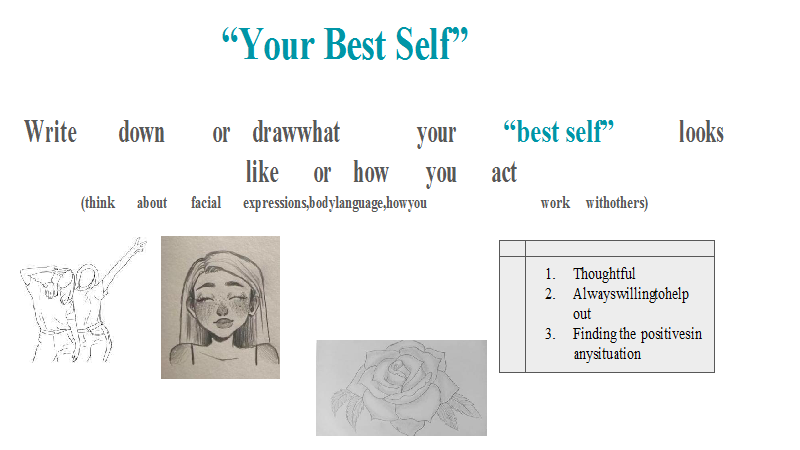 “Your Best Self”

Write down or drawwhat your “best self” looks like or how you act

(think about facial expressions,bodylanguage,howyou work withothers)

1. Thoughtful
2. Alwayswillingtohelp out
3. Finding the positivesin anysituation